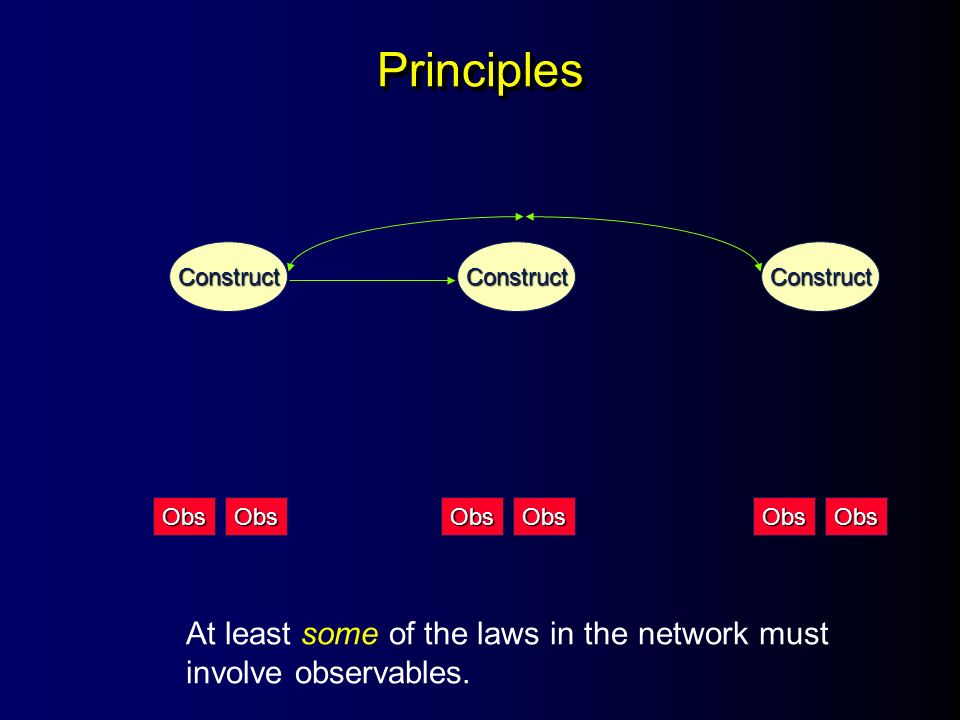 Principles

Construct Construct Construct

Obs Obs Obs Obs Obs Obs

At least some of the laws in the network must involve observables.